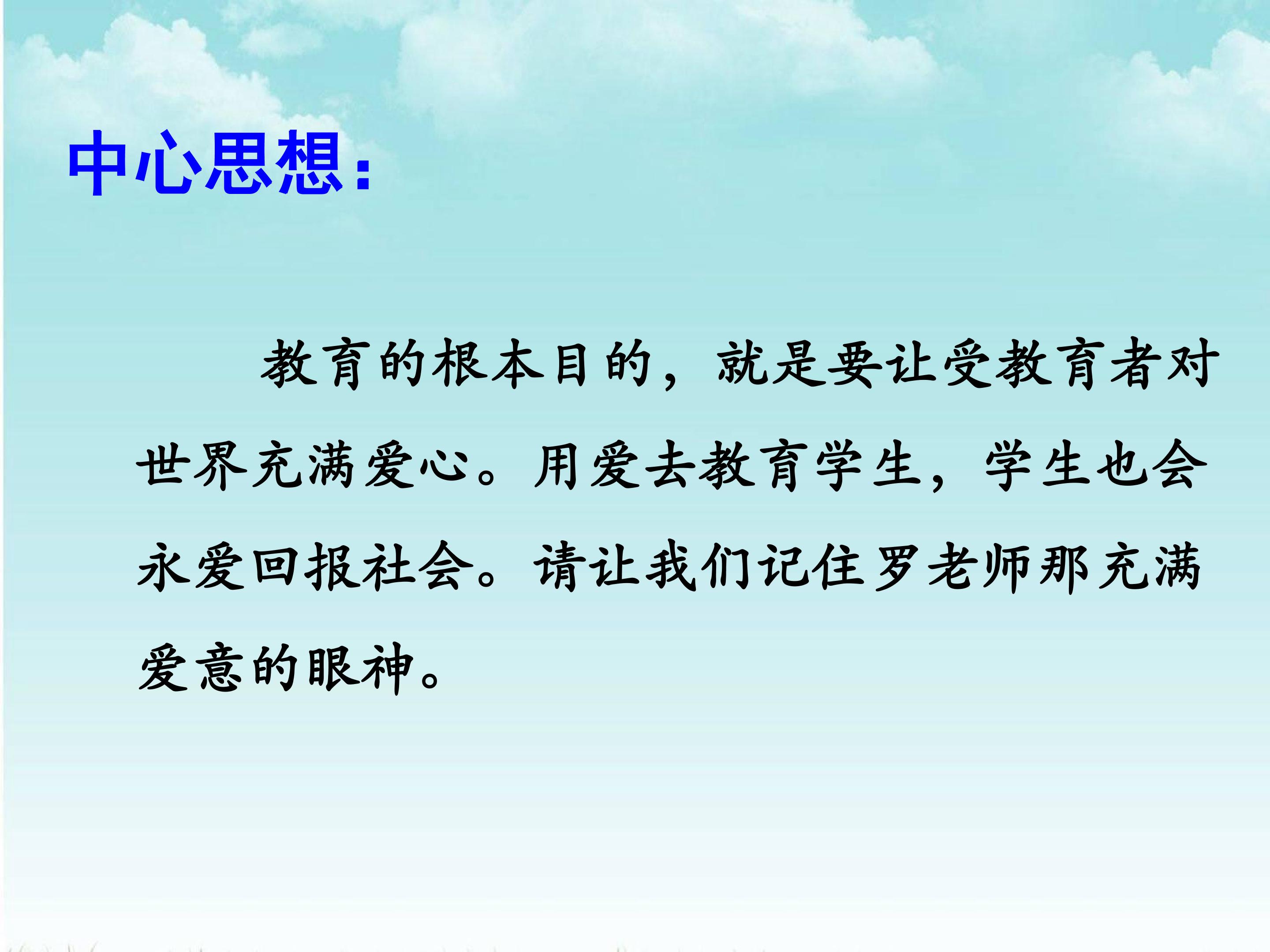 中心思想:

教育的根本目的，就是要让受教育者对世界充满爱心。用爱去教育学生，学生也会永爱回报社会。请让我们记住罗老师那充满爱意的眼神。